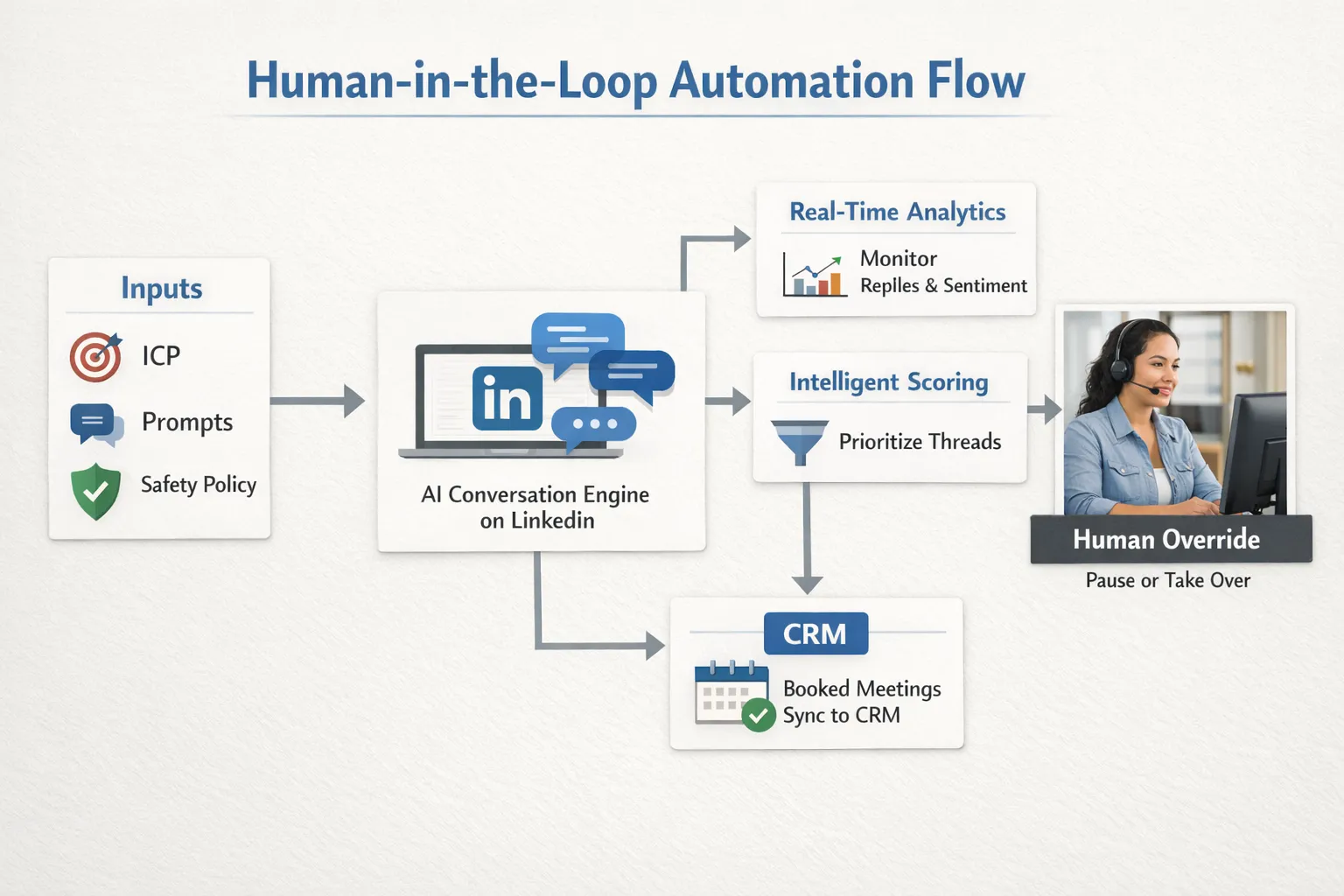 Human-in-the-Loop Automation Flow

Inputs
ICP
Prompts
Safety Policy

in

AI Conversation Engine on Linkedin

Real-Time Analytics
Monitor
Replles & Sentiment

Intelligent Scoring
Prioritize Threads

Human Override
Pause or Take Over

CRM
Booked Meetings Sync to CRM